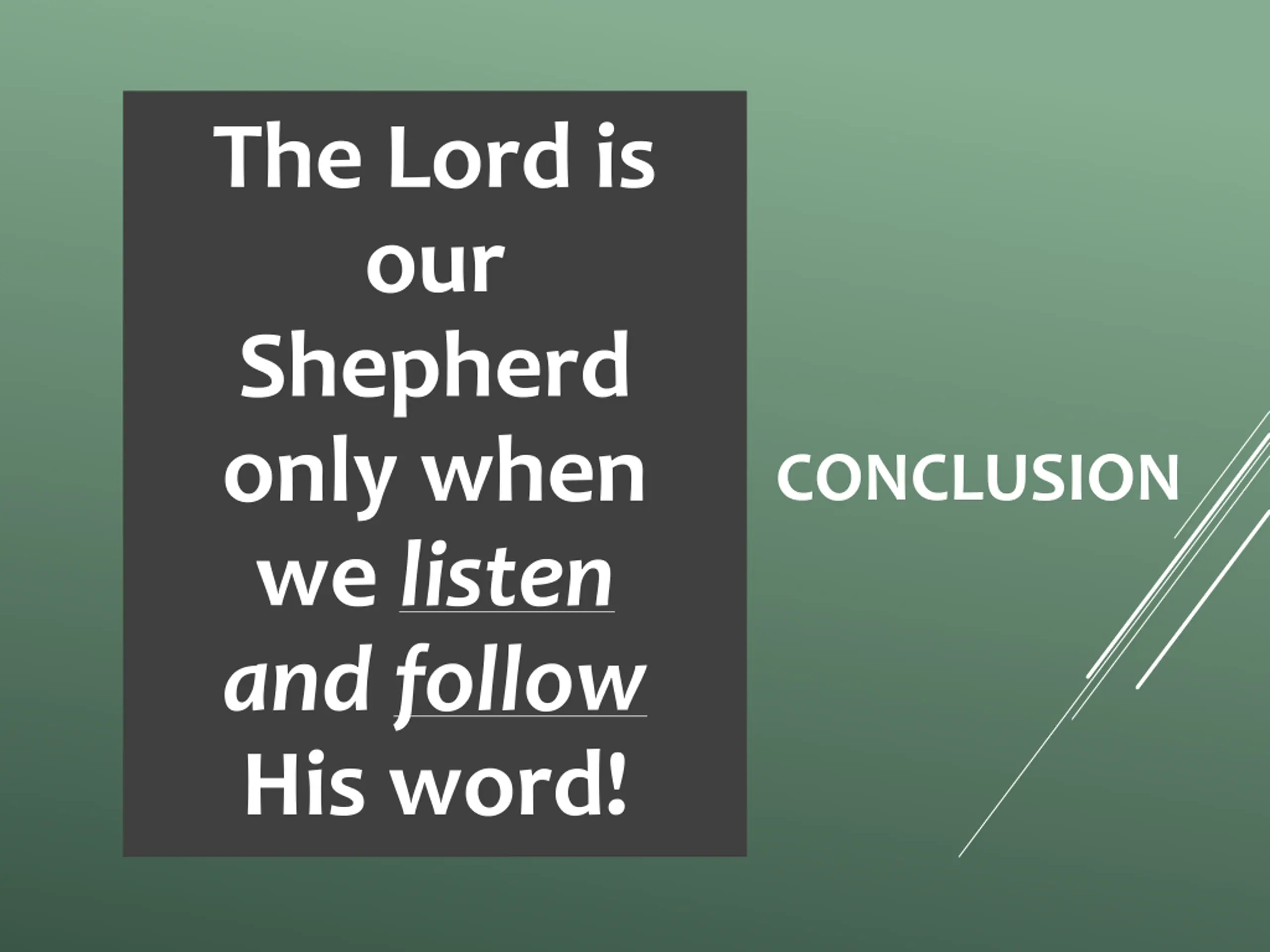 The Lord is our Shepherd only when we listen and follow His word!

CONCLUSION